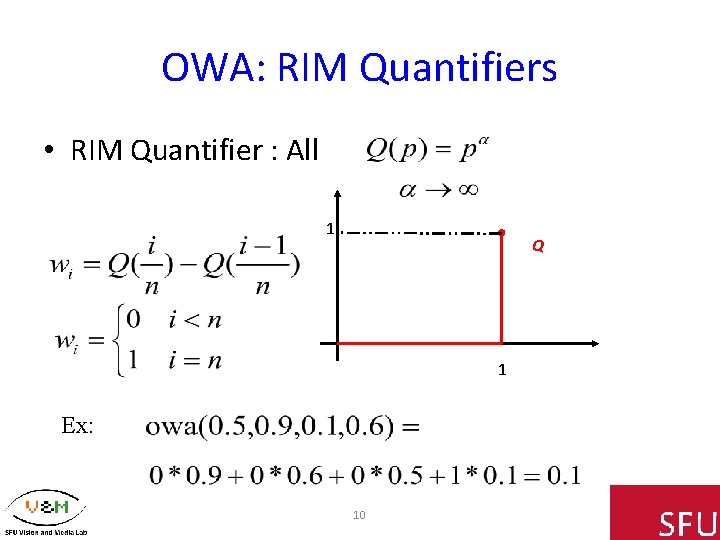 OWA: RIM Quantifiers

• RIM Quantifier : All $Q(p) = p^{\alpha}$

$\alpha \to \infty$

$w_i = Q(\frac{i}{n}) - Q(\frac{i-1}{n})$

$w_i = \begin{cases} 0 & i < n \\ 1 & i = n \end{cases}$

1

Q

1

Ex: $\text{owa}(0.5, 0.9, 0.1, 0.6) =$

$0 * 0.9 + 0 * 0.6 + 0 * 0.5 + 1 * 0.1 = 0.1$

V&M
SFU Vision and Media Lab

10

SFU